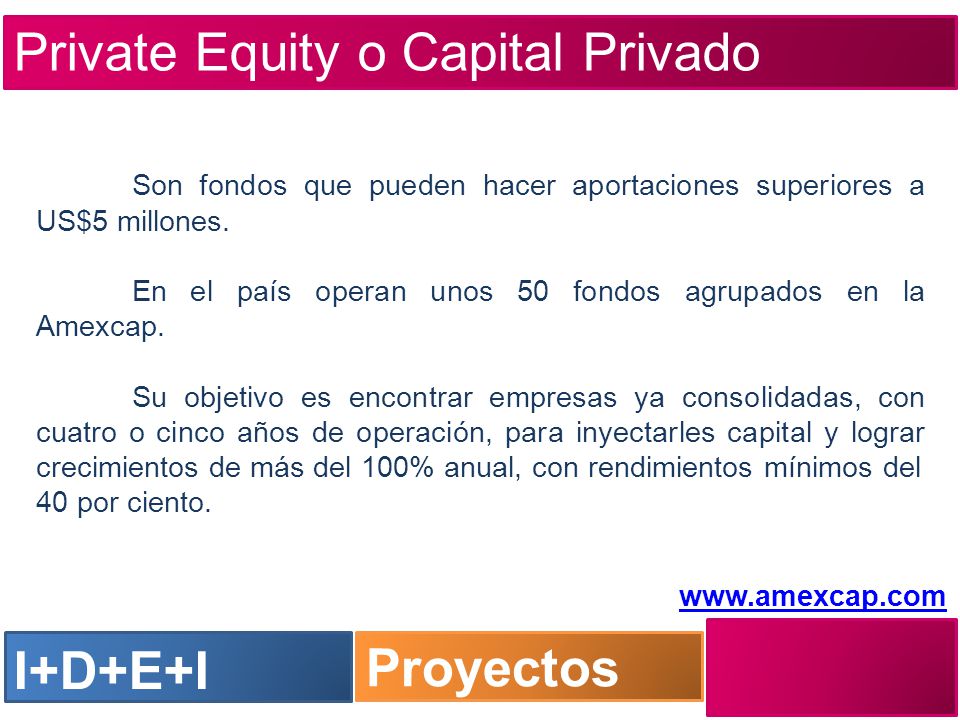 Private Equity o Capital Privado

Son fondos que pueden hacer aportaciones superiores a US$5 millones.

En el país operan unos 50 fondos agrupados en la Amexcap.

Su objetivo es encontrar empresas ya consolidadas, con cuatro o cinco años de operación, para inyectarles capital y lograr crecimientos de más del 100% anual, con rendimientos mínimos del 40 por ciento.

www.amexcap.com

I+D+E+I

Proyectos